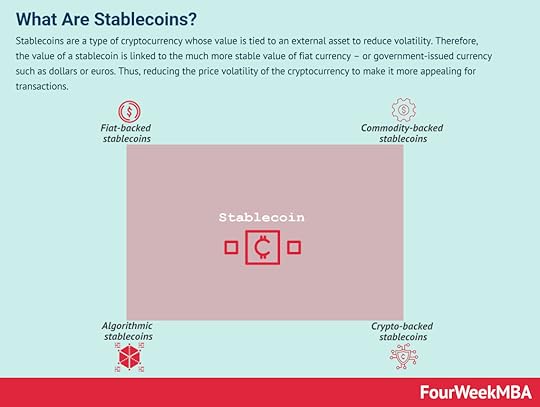 What Are Stablecoins?

Stablecoins are a type of cryptocurrency whose value is tied to an external asset to reduce volatility. Therefore, the value of a stablecoin is linked to the much more stable value of fiat currency – or government-issued currency such as dollars or euros. Thus, reducing the price volatility of the cryptocurrency to make it more appealing for transactions.

Fiat-backed stablecoins

Commodity-backed stablecoins

Stablecoin

Algorithmic stablecoins

Crypto-backed stablecoins

FourWeekMBA